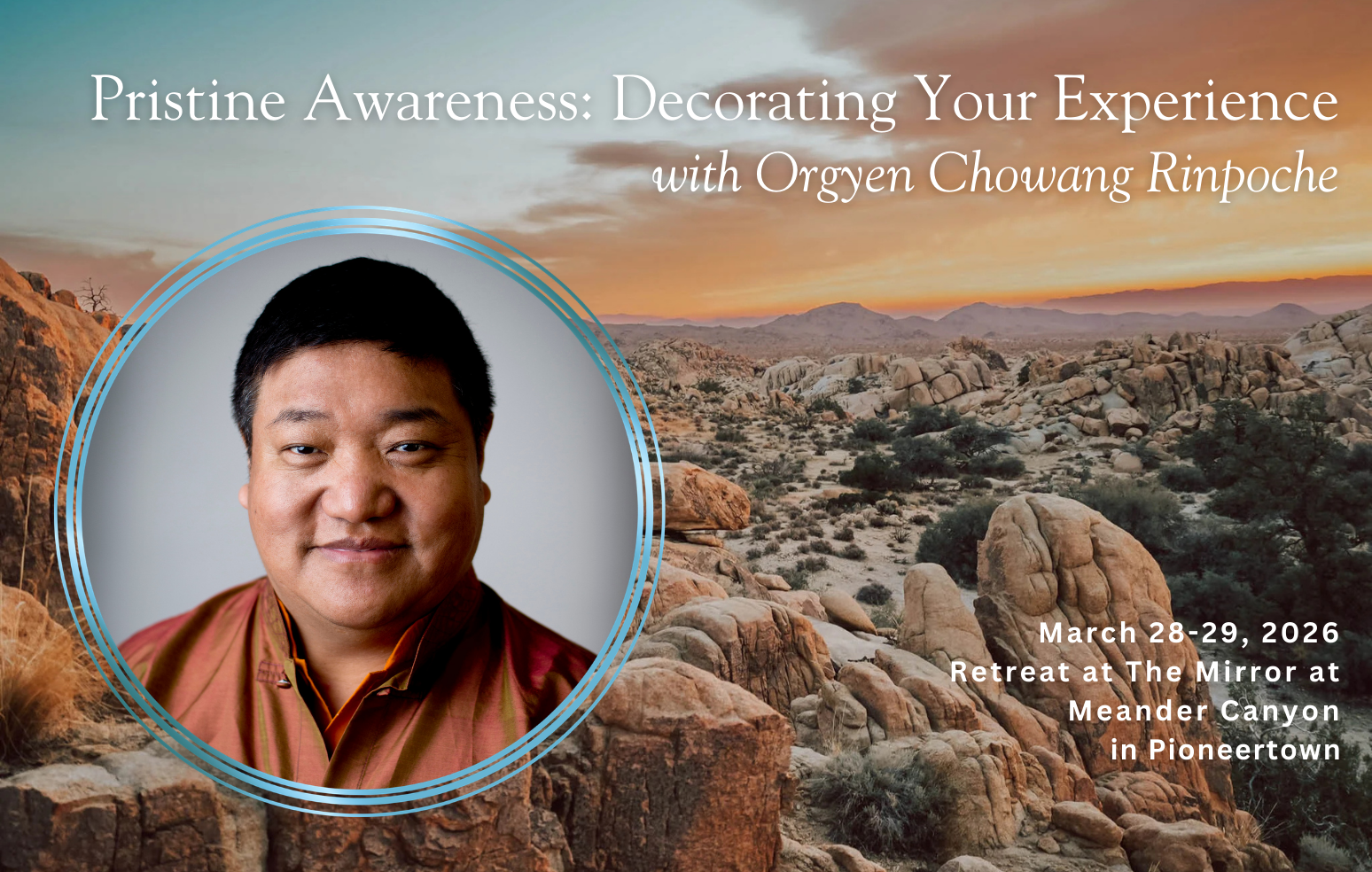 Pristine Awareness: Decorating Your Experience
with Orgyen Chowang Rinpoche

March 28-29, 2026
Retreat at The Mirror at Meander Canyon in Pioneertown